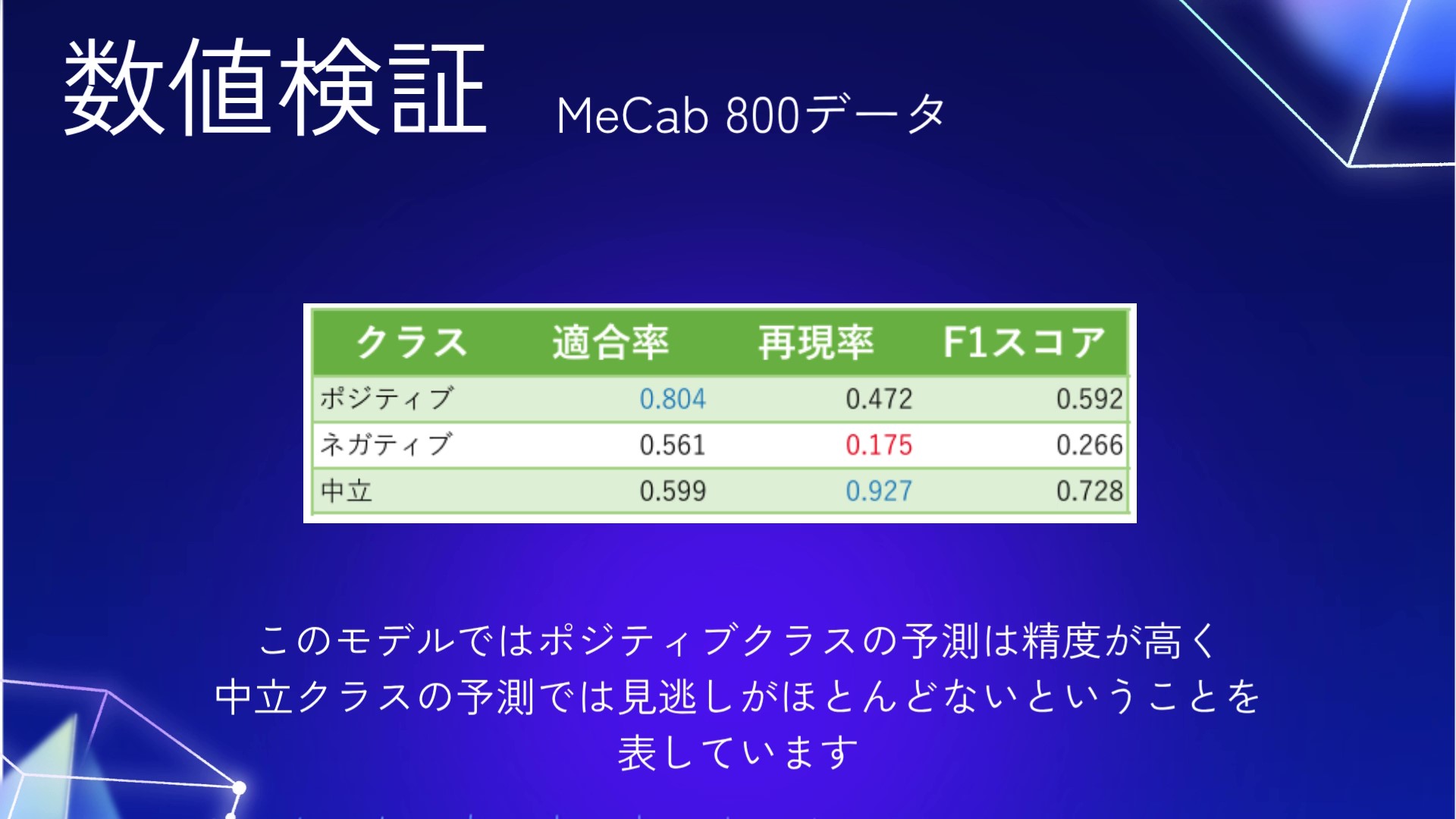 数値検証 MeCab 800データ

| クラス | 適合率 | 再現率 | F1スコア |
|---|---|---|---|
| ポジティブ | 0.804 | 0.472 | 0.592 |
| ネガティブ | 0.561 | 0.175 | 0.266 |
| 中立 | 0.599 | 0.927 | 0.728 |

このモデルではポジティブクラスの予測は精度が高く
中立クラスの予測では見逃しがほとんどないということを
表しています